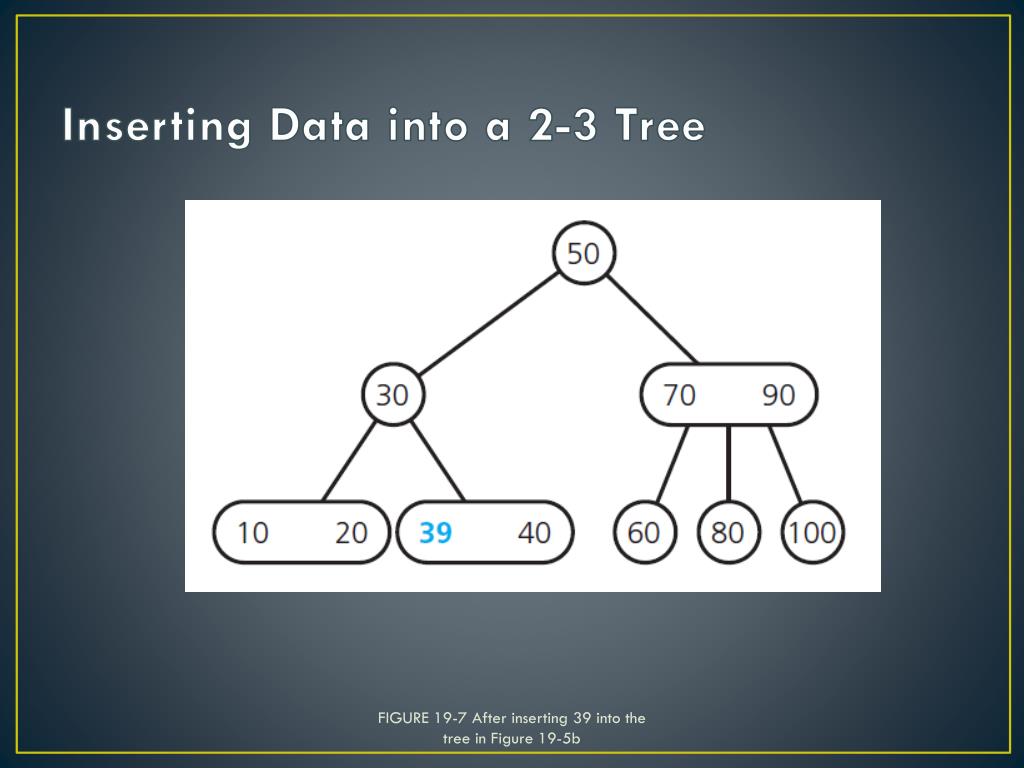 Inserting Data into a 2-3 Tree

50

30

70 90

10 20

39 40

60

80

100

FIGURE 19-7 After inserting 39 into the tree in Figure 19-5b